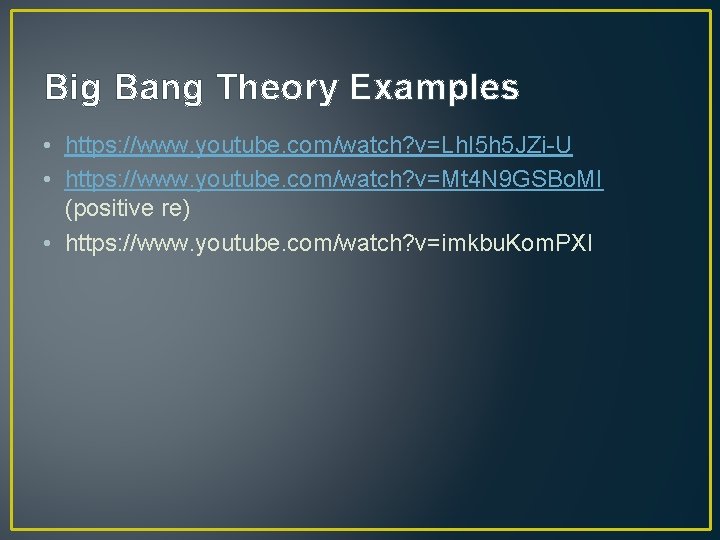 Big Bang Theory Examples

• https://www.youtube.com/watch?v=Lhl5h5JZi-U
• https://www.youtube.com/watch?v=Mt4N9GSBo.MI (positive re)
• https://www.youtube.com/watch?v=imkbu.Kom.PXI